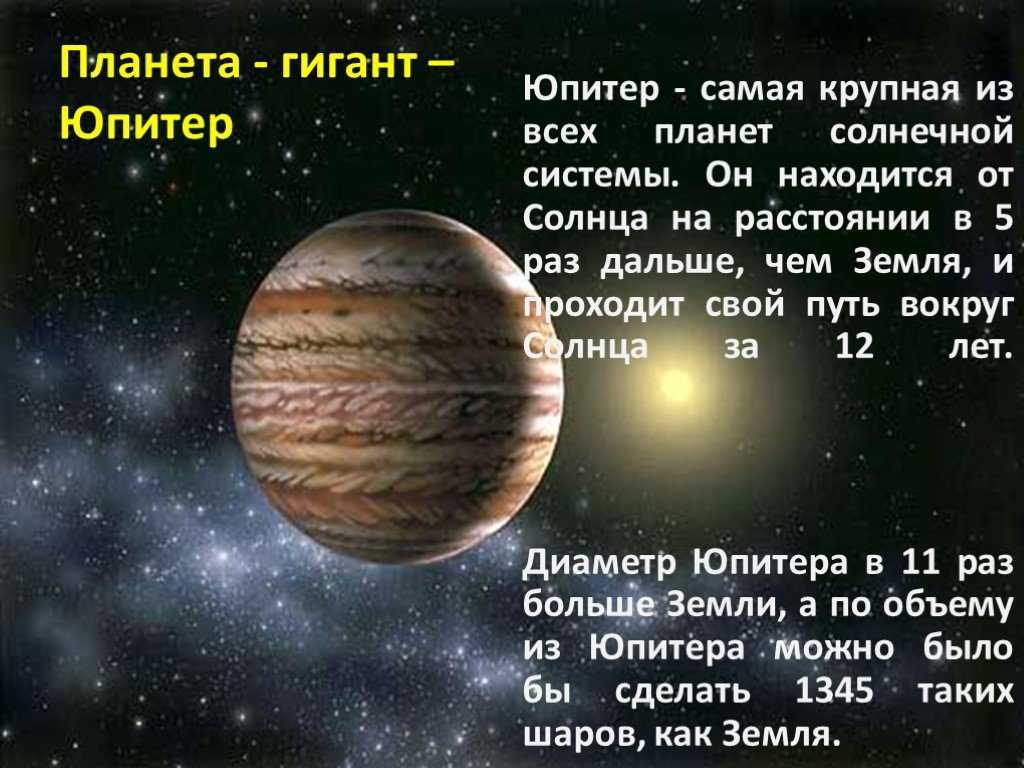 Планета - гигант – Юпитер

Юпитер - самая крупная из всех планет солнечной системы. Он находится от Солнца на расстоянии в 5 раз дальше, чем Земля, и проходит свой путь вокруг Солнца за 12 лет.

Диаметр Юпитера в 11 раз больше Земли, а по объему из Юпитера можно было бы сделать 1345 таких шаров, как Земля.